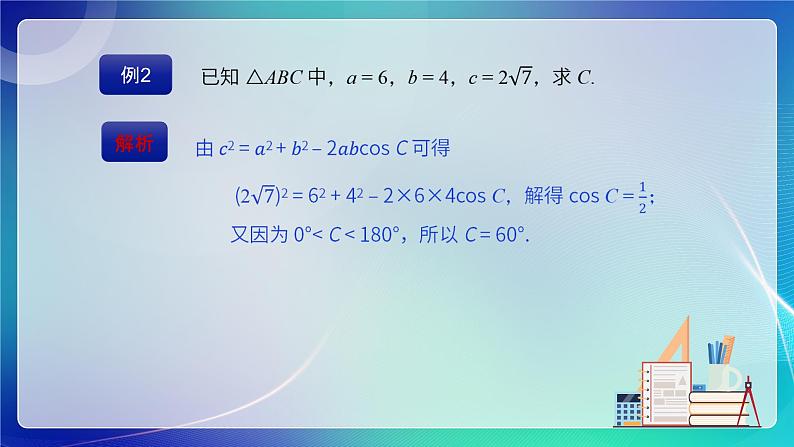 例2

已知 $\triangle ABC$ 中，$a=6$，$b=4$，$c=2\sqrt{7}$，求 $C$.

解析

由 $c^2=a^2+b^2-2ab\cos C$ 可得

$(2\sqrt{7})^2=6^2+4^2-2\times6\times4\cos C$，解得 $\cos C=\frac{1}{2}$；

又因为 $0°<C<180°$，所以 $C=60°$.